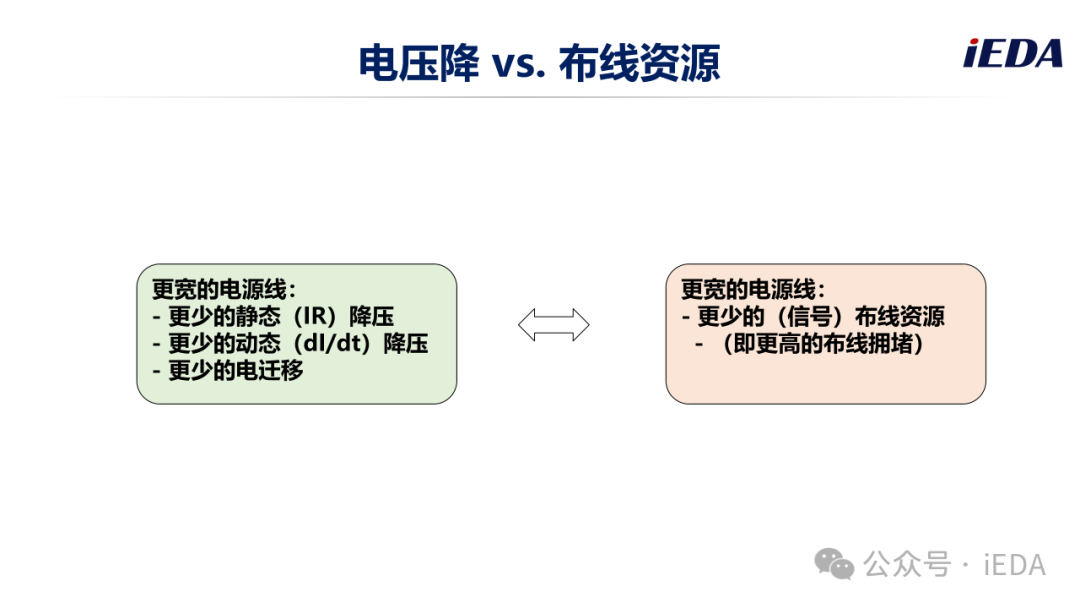 电压降 vs. 布线资源

iEDA

更宽的电源线：
- 更少的静态（IR）降压
- 更少的动态（dI/dt）降压
- 更少的电迁移

更宽的电源线：
- 更少的（信号）布线资源
- （即更高的布线拥堵）

公众号 · iEDA